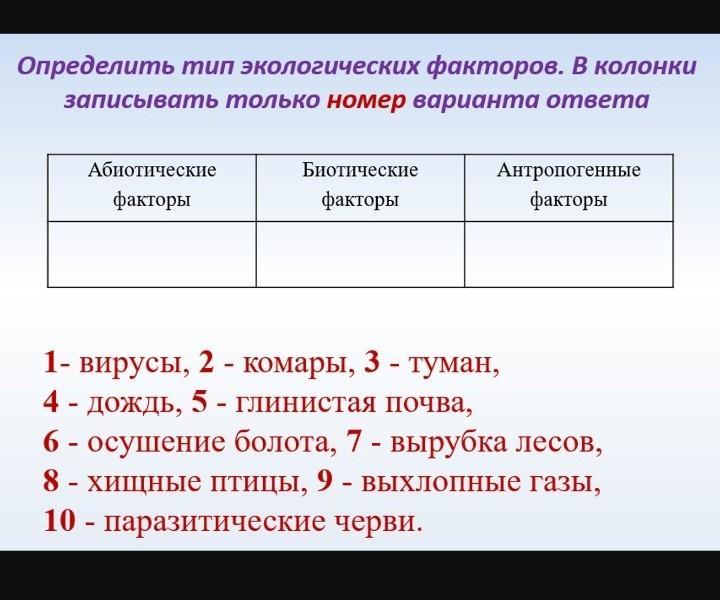 Определить тип экологических факторов. В колонки записывать только номер варианта ответа

| Абиотические факторы | Биотические факторы | Антропогенные факторы |
|---|---|---|
| | | |

1- вирусы, 2 - комары, 3 - туман, 4 - дождь, 5 - глинистая почва, 6 - осушение болота, 7 - вырубка лесов, 8 - хищные птицы, 9 - выхлопные газы, 10 - паразитические черви.